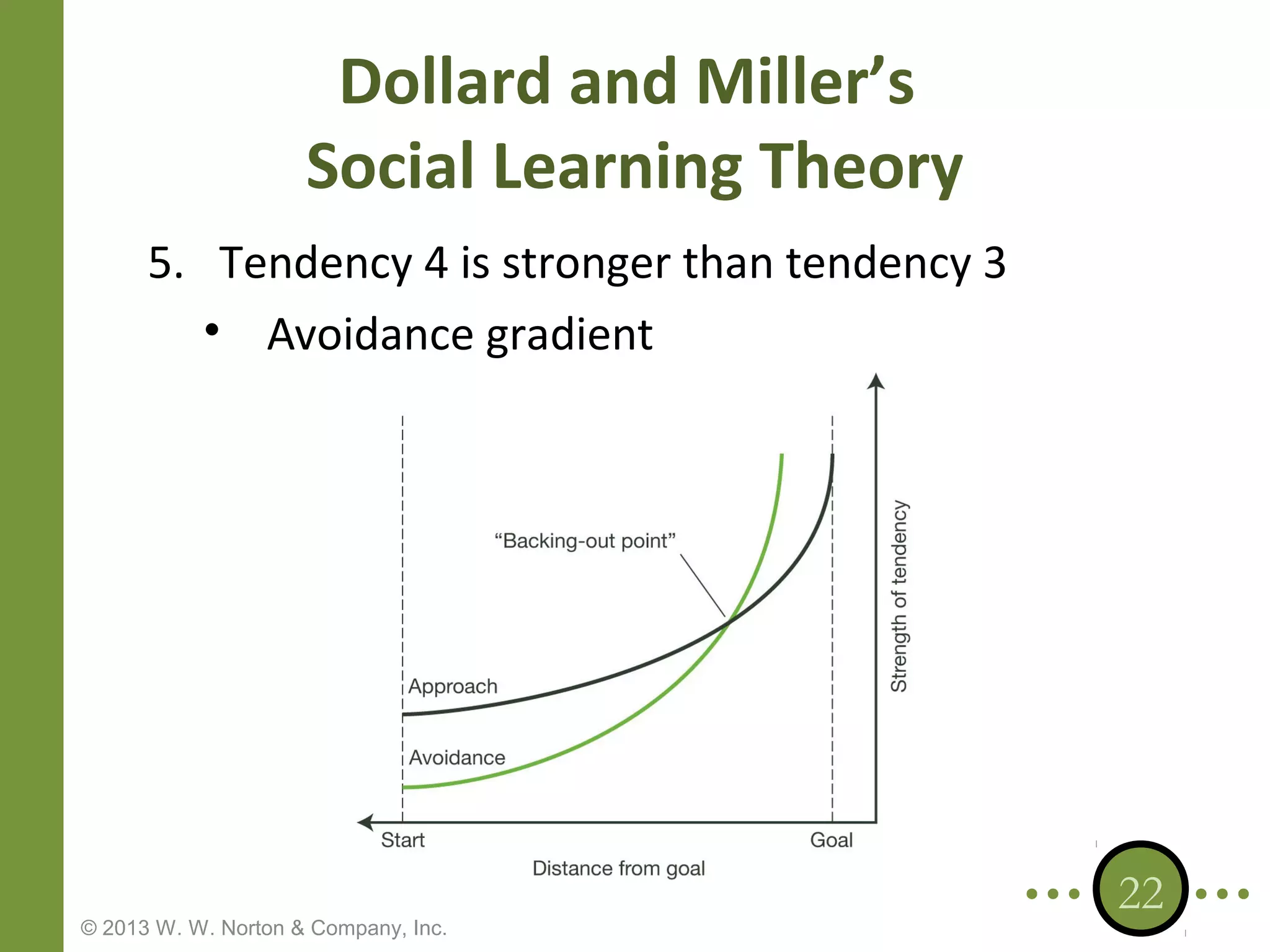 Dollard and Miller's Social Learning Theory

5. Tendency 4 is stronger than tendency 3

• Avoidance gradient

"Backing-out point"

Approach

Avoidance

Strength of tendency

Start

Goal

Distance from goal

22

© 2013 W. W. Norton & Company, Inc.